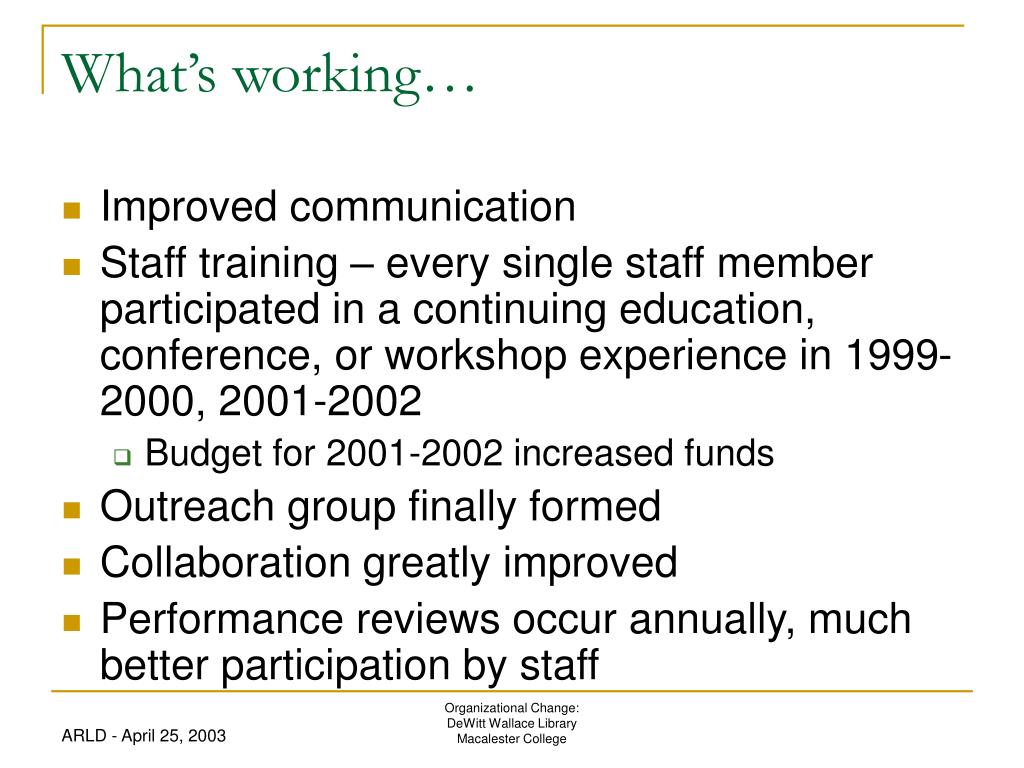 What's working…

- Improved communication
- Staff training – every single staff member participated in a continuing education, conference, or workshop experience in 1999-2000, 2001-2002
  - Budget for 2001-2002 increased funds
- Outreach group finally formed
- Collaboration greatly improved
- Performance reviews occur annually, much better participation by staff

ARLD - April 25, 2003

Organizational Change:
DeWitt Wallace Library
Macalester College